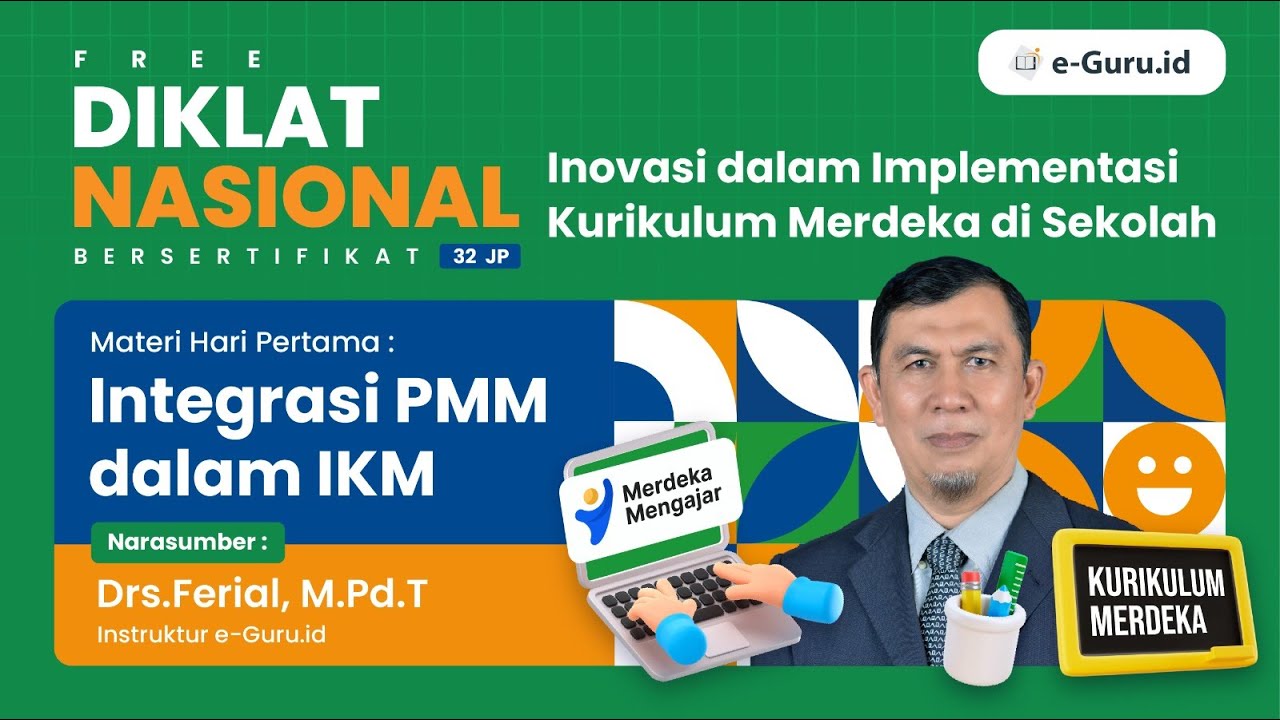 FREE
DIKLAT
NASIONAL
BERSERTIFIKAT 32 JP

e-Guru.id

Inovasi dalam Implementasi Kurikulum Merdeka di Sekolah

Materi Hari Pertama :
Integrasi PMM dalam IKM

Narasumber :
Drs.Ferial, M.Pd.T
Instruktur e-Guru.id

Merdeka Mengajar

KURIKULUM MERDEKA